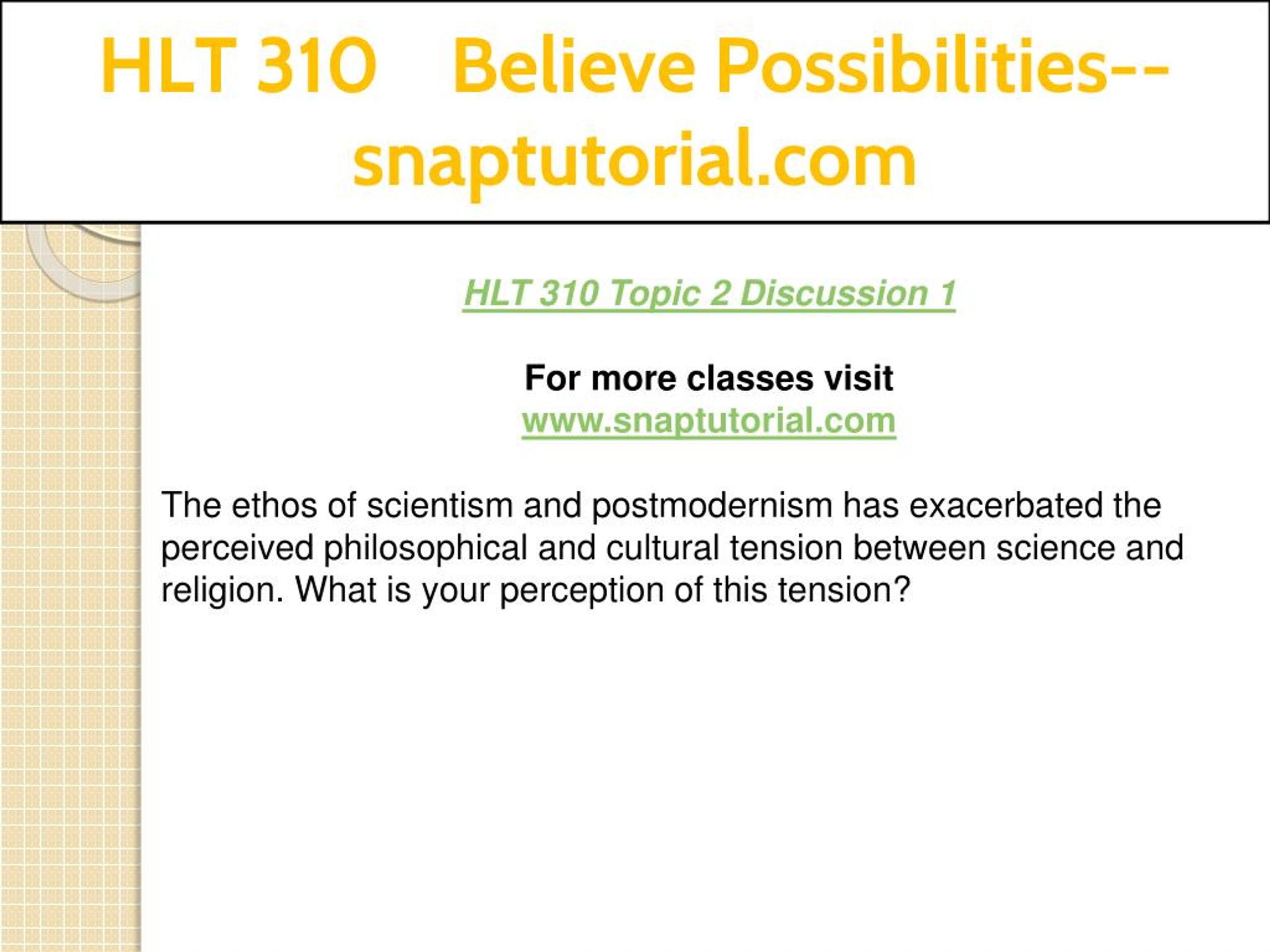 HLT 310 Believe Possibilities--snaptutorial.com

HLT 310 Topic 2 Discussion 1

For more classes visit
www.snaptutorial.com

The ethos of scientism and postmodernism has exacerbated the perceived philosophical and cultural tension between science and religion. What is your perception of this tension?